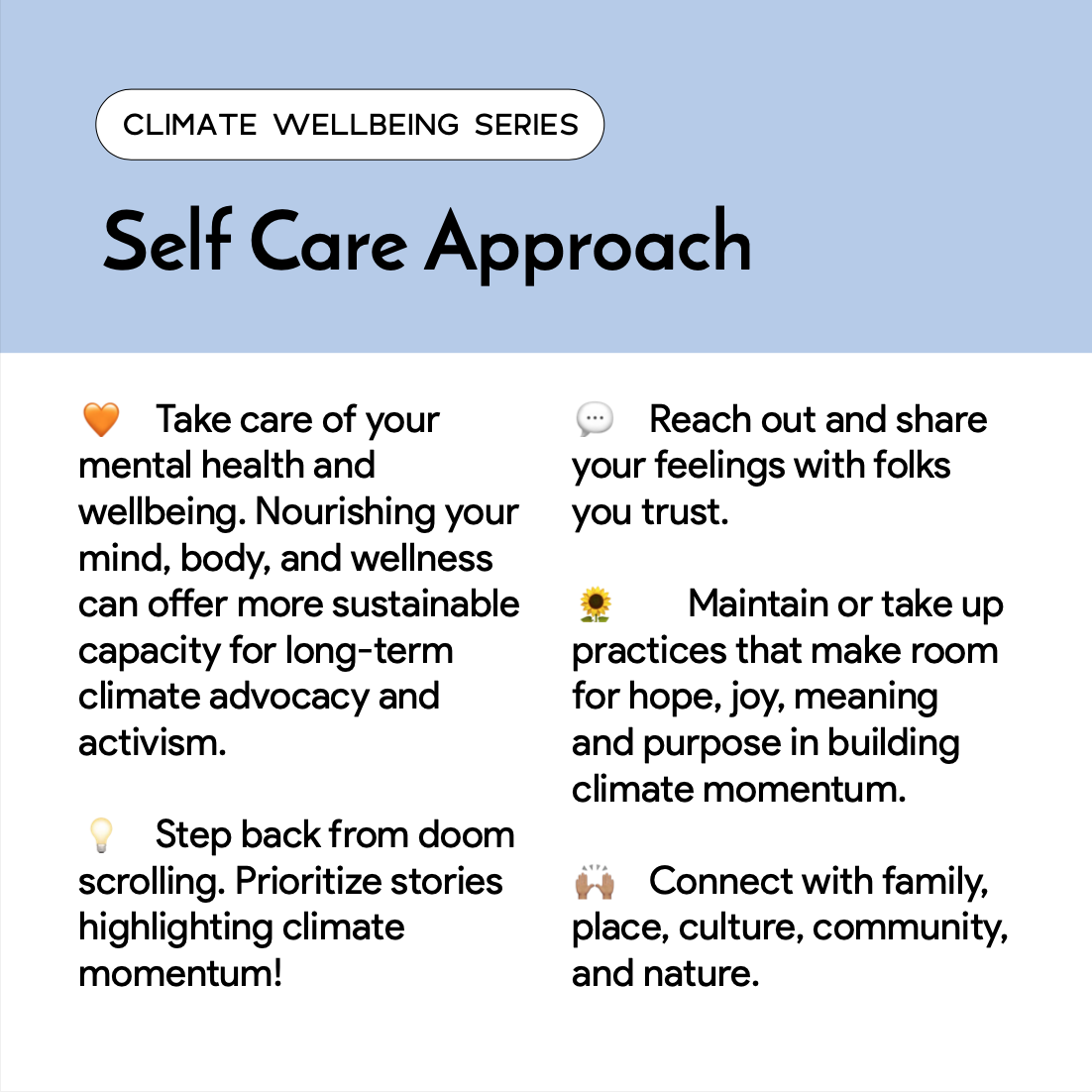 CLIMATE WELLBEING SERIES

Self Care Approach

🧡 Take care of your mental health and wellbeing. Nourishing your mind, body, and wellness can offer more sustainable capacity for long-term climate advocacy and activism.

💡 Step back from doom scrolling. Prioritize stories highlighting climate momentum!

💬 Reach out and share your feelings with folks you trust.

🌻 Maintain or take up practices that make room for hope, joy, meaning and purpose in building climate momentum.

🙌🏽 Connect with family, place, culture, community, and nature.